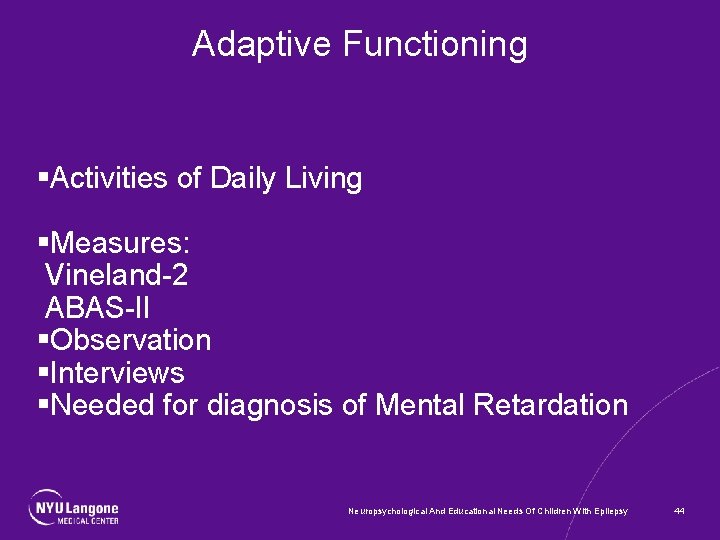 Adaptive Functioning

▪Activities of Daily Living

▪Measures:
Vineland-2
ABAS-II
▪Observation
▪Interviews
▪Needed for diagnosis of Mental Retardation

NYU Langone
MEDICAL CENTER

Neuropsychological And Educational Needs Of Children With Epilepsy

44